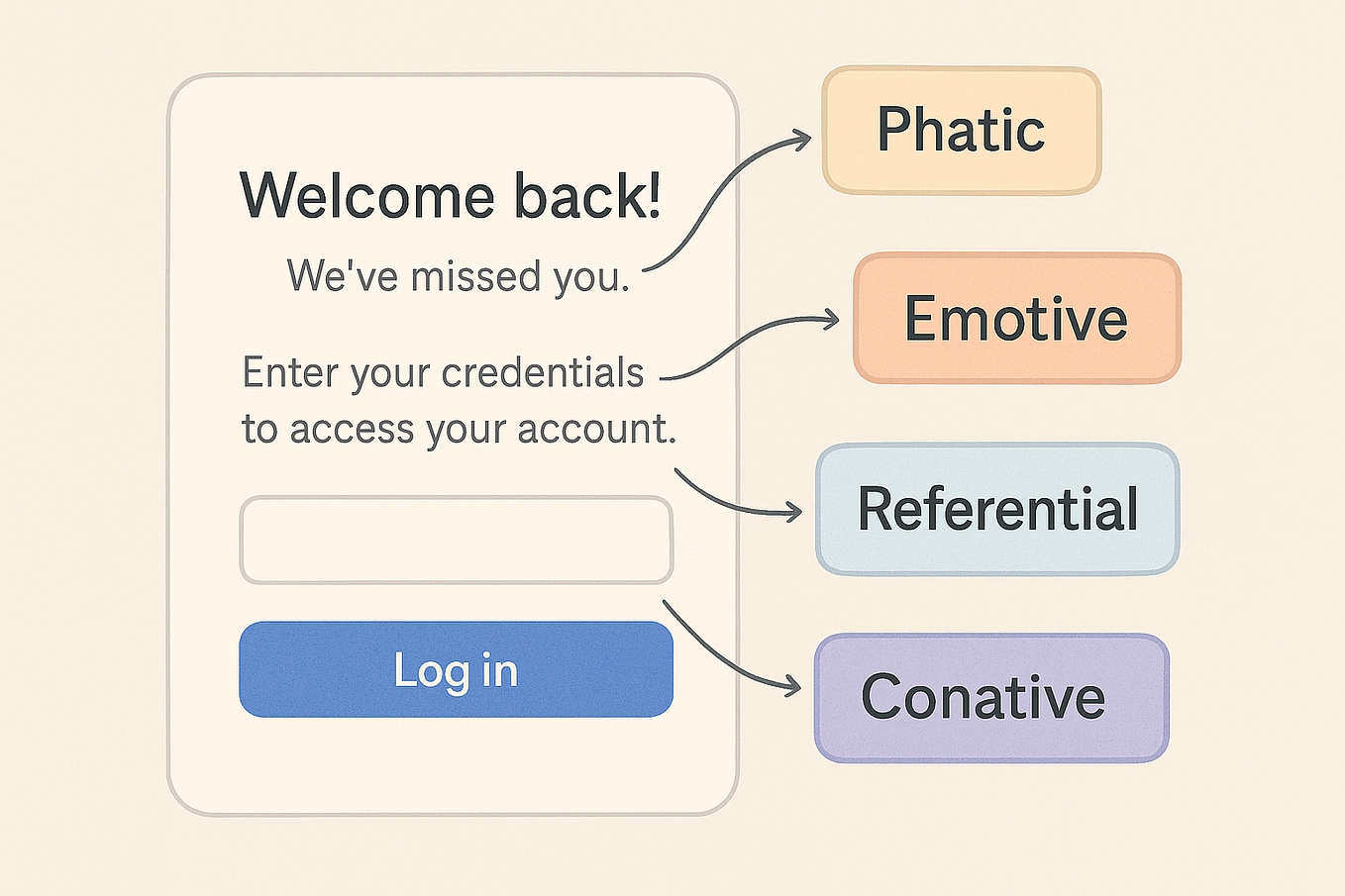 Welcome back!

We've missed you.

Enter your credentials to access your account.

Log in

Phatic

Emotive

Referential

Conative